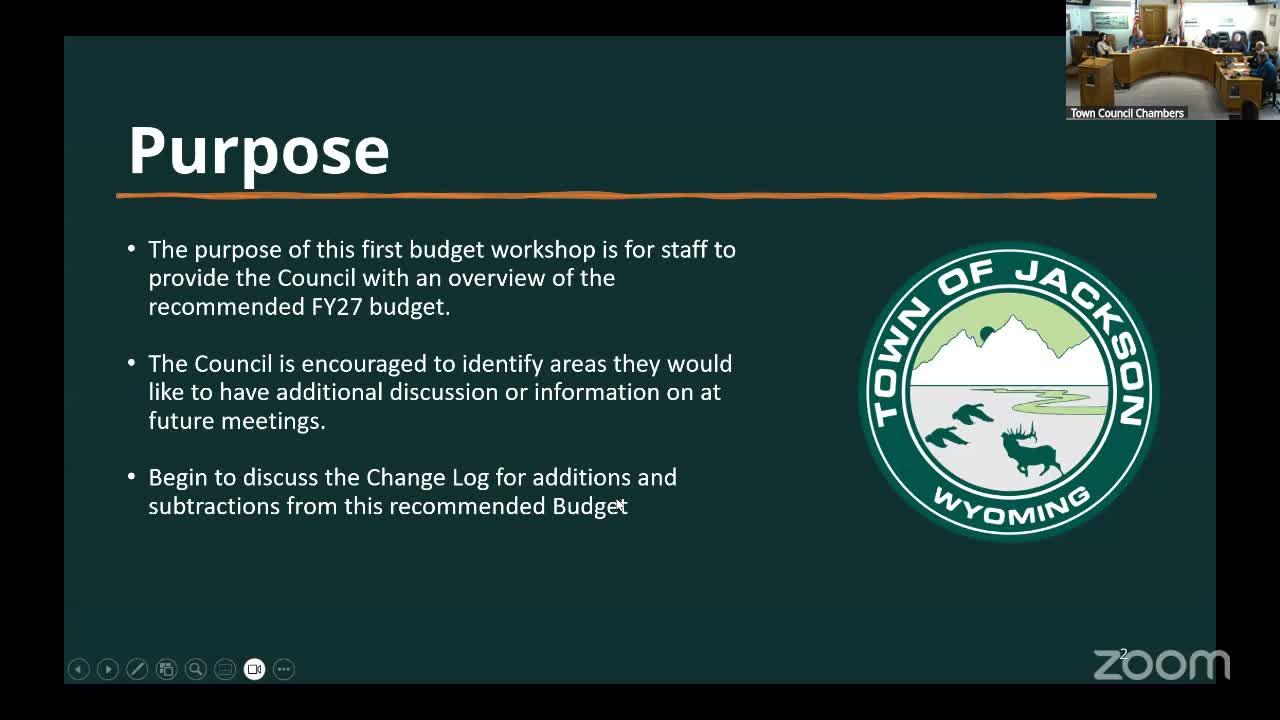 Town Council Chambers

Purpose

• The purpose of this first budget workshop is for staff to provide the Council with an overview of the recommended FY27 budget.

• The Council is encouraged to identify areas they would like to have additional discussion or information on at future meetings.

• Begin to discuss the Change Log for additions and subtractions from this recommended Budget

TOWN OF JACKSON WYOMING

2

zoom